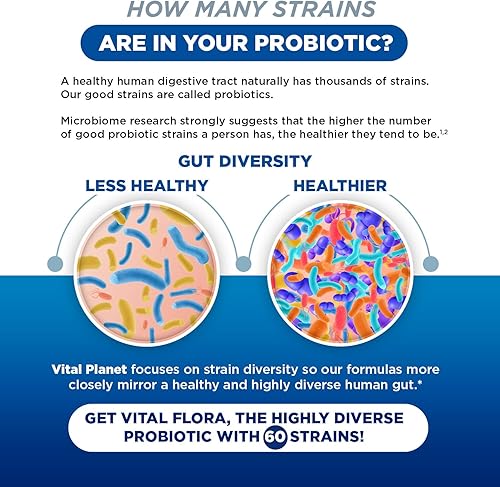 HOW MANY STRAINS

ARE IN YOUR PROBIOTIC?

A healthy human digestive tract naturally has thousands of strains. Our good strains are called probiotics.

Microbiome research strongly suggests that the higher the number of good probiotic strains a person has, the healthier they tend to be.$^{1,2}$

GUT DIVERSITY

LESS HEALTHY

HEALTHIER

Vital Planet focuses on strain diversity so our formulas more closely mirror a healthy and highly diverse human gut.*

GET VITAL FLORA, THE HIGHLY DIVERSE PROBIOTIC WITH 60 STRAINS!